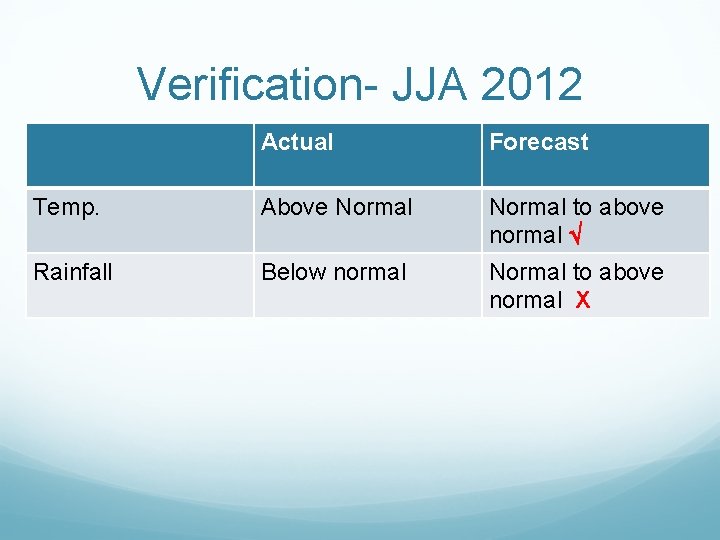 Verification- JJA 2012

| | Actual | Forecast |
|---|---|---|
| Temp. | Above Normal | Normal to above normal √ |
| Rainfall | Below normal | Normal to above normal X |